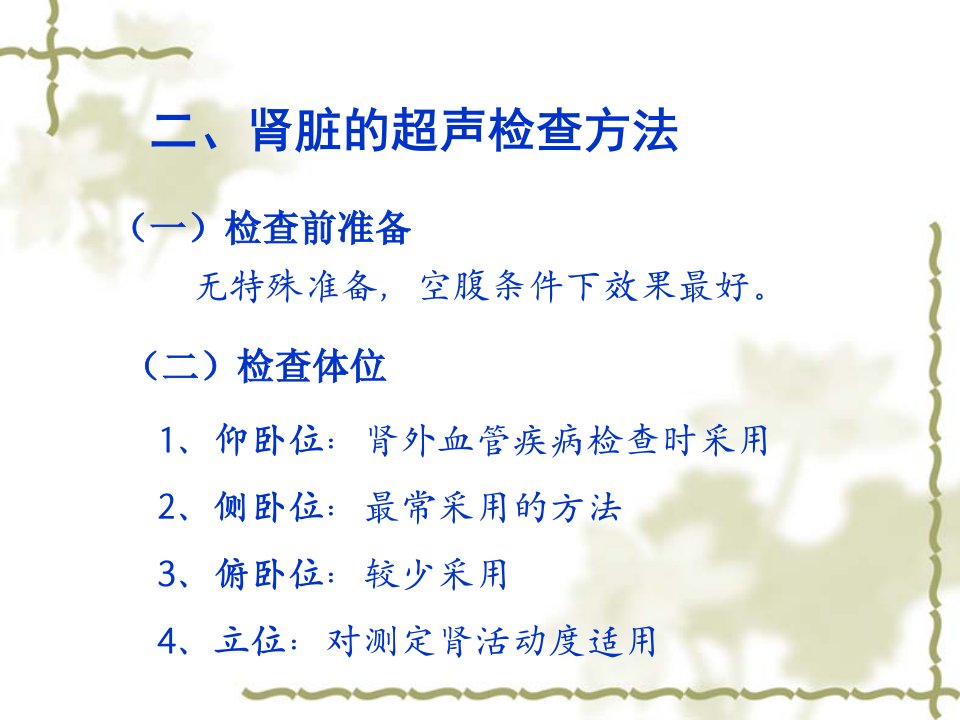 二、肾脏的超声检查方法

（一）检查前准备

无特殊准备，空腹条件下效果最好。

（二）检查体位

1、仰卧位：肾外血管疾病检查时采用

2、侧卧位：最常采用的方法

3、俯卧位：较少采用

4、立位：对测定肾活动度适用